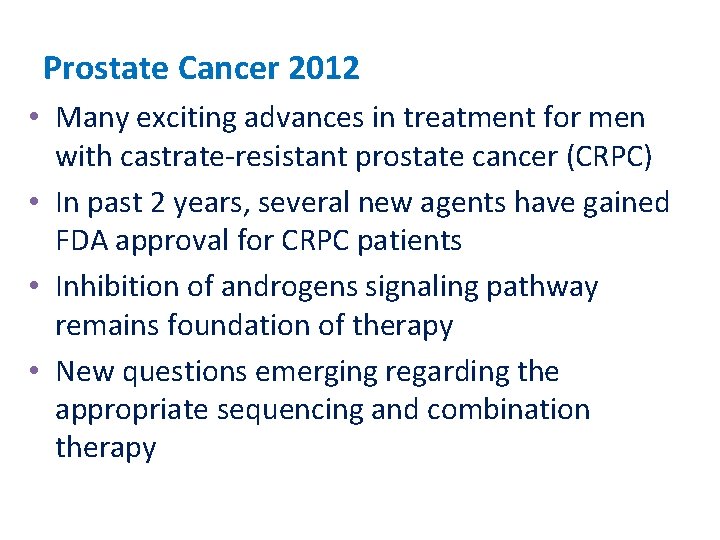 Prostate Cancer 2012

• Many exciting advances in treatment for men with castrate-resistant prostate cancer (CRPC)
• In past 2 years, several new agents have gained FDA approval for CRPC patients
• Inhibition of androgens signaling pathway remains foundation of therapy
• New questions emerging regarding the appropriate sequencing and combination therapy